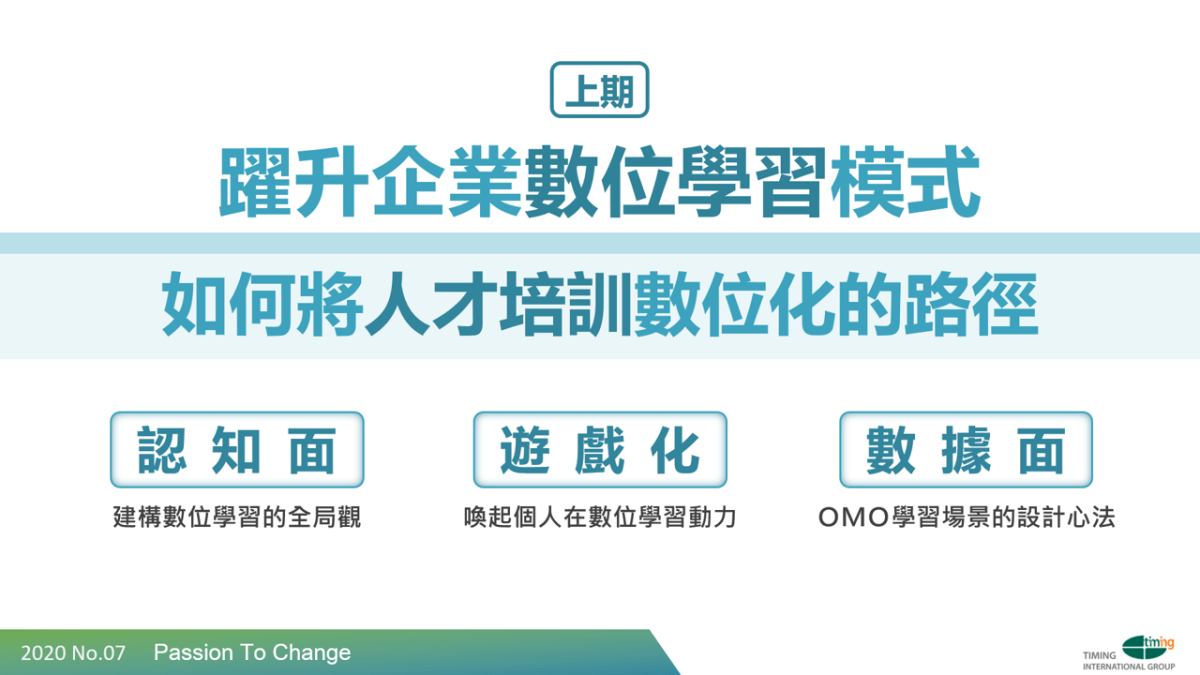 上期

躍升企業數位學習模式

如何將人才培訓數位化的路徑

認知面

建構數位學習的全局觀

遊戲化

喚起個人在數位學習動力

數據面

OMO學習場景的設計心法

2020 No.07 Passion To Change

timing
TIMING
INTERNATIONAL GROUP